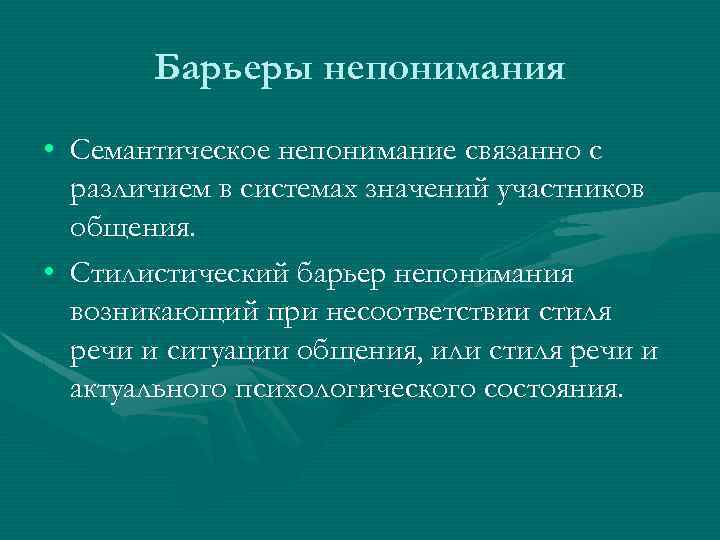 Барьеры непонимания

• Семантическое непонимание связанно с различием в системах значений участников общения.

• Стилистический барьер непонимания возникающий при несоответствии стиля речи и ситуации общения, или стиля речи и актуального психологического состояния.